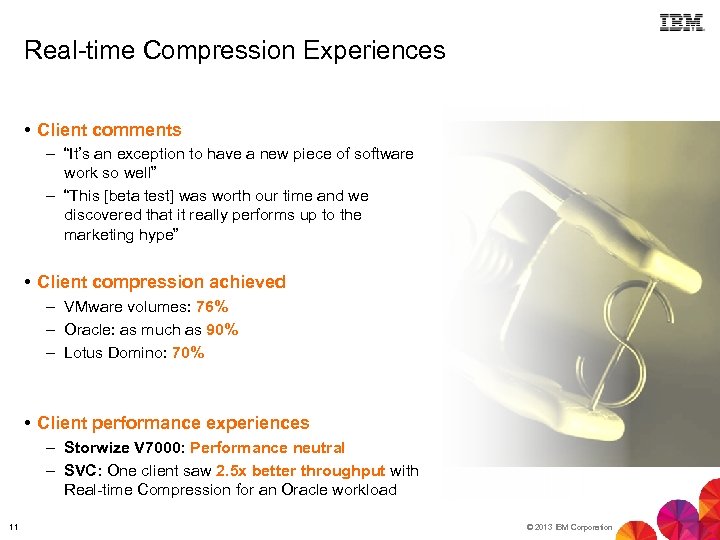 IBM

Real-time Compression Experiences

• Client comments
– "It's an exception to have a new piece of software work so well"
– "This [beta test] was worth our time and we discovered that it really performs up to the marketing hype"

• Client compression achieved
– VMware volumes: 76%
– Oracle: as much as 90%
– Lotus Domino: 70%

• Client performance experiences
– Storwize V7000: Performance neutral
– SVC: One client saw 2.5x better throughput with Real-time Compression for an Oracle workload

11

© 2013 IBM Corporation